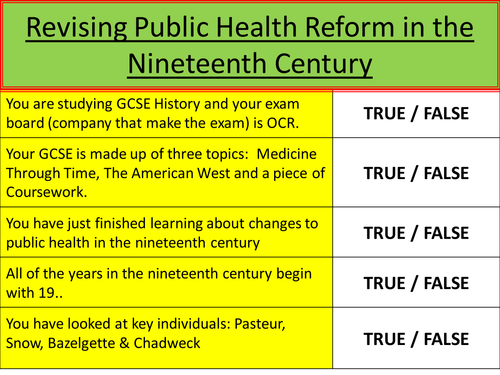 Revising Public Health Reform in the Nineteenth Century

| | |
|---|---|
| You are studying GCSE History and your exam board (company that make the exam) is OCR. | TRUE / FALSE |
| Your GCSE is made up of three topics: Medicine Through Time, The American West and a piece of Coursework. | TRUE / FALSE |
| You have just finished learning about changes to public health in the nineteenth century | TRUE / FALSE |
| All of the years in the nineteenth century begin with 19.. | TRUE / FALSE |
| You have looked at key individuals: Pasteur, Snow, Bazelgette & Chadweck | TRUE / FALSE |